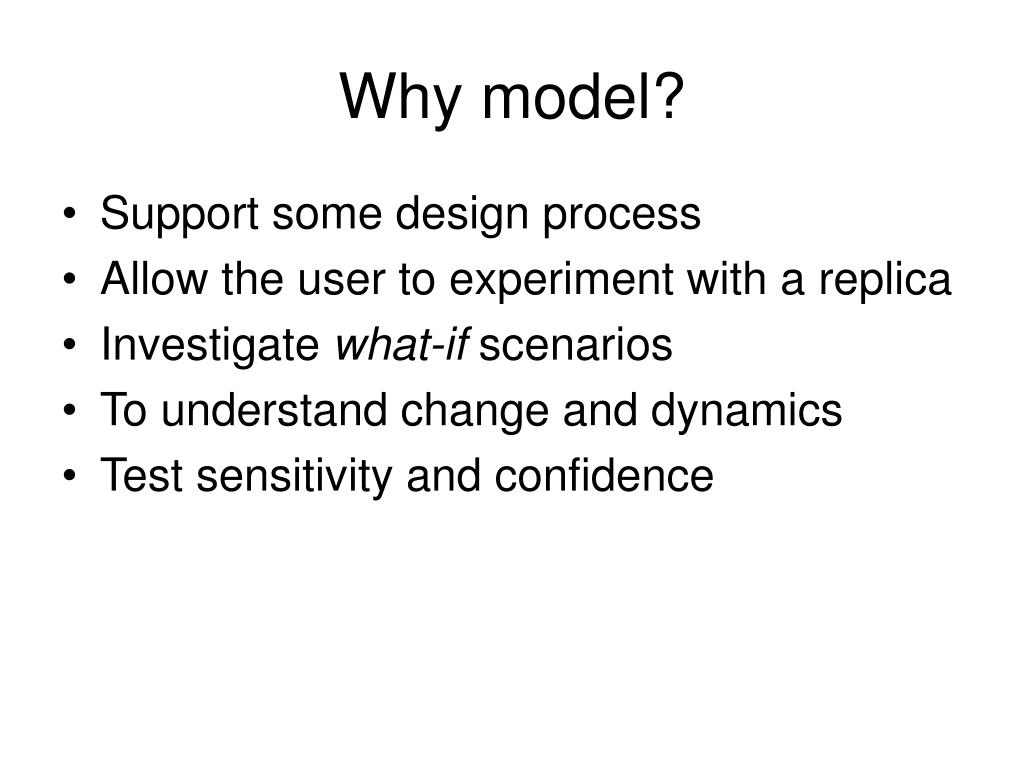 Why model?

• Support some design process
• Allow the user to experiment with a replica
• Investigate what-if scenarios
• To understand change and dynamics
• Test sensitivity and confidence